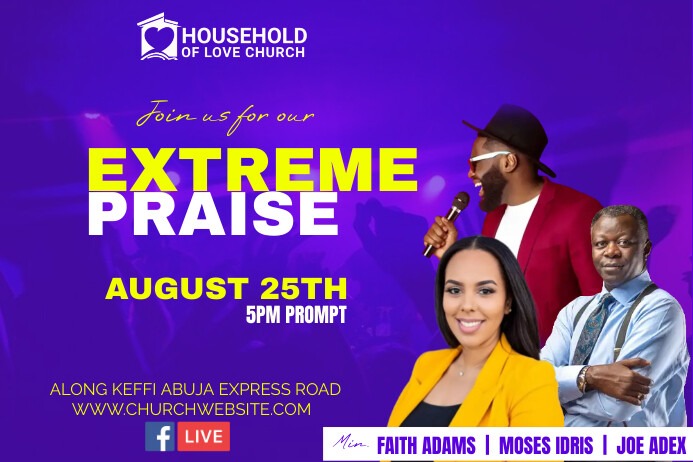 HOUSEHOLD OF LOVE CHURCH

Join us for our

EXTREME PRAISE

AUGUST 25TH
5PM PROMPT

ALONG KEFFI ABUJA EXPRESS ROAD
WWW.CHURCHWEBSITE.COM

f LIVE

Min. FAITH ADAMS | MOSES IDRIS | JOE ADEX